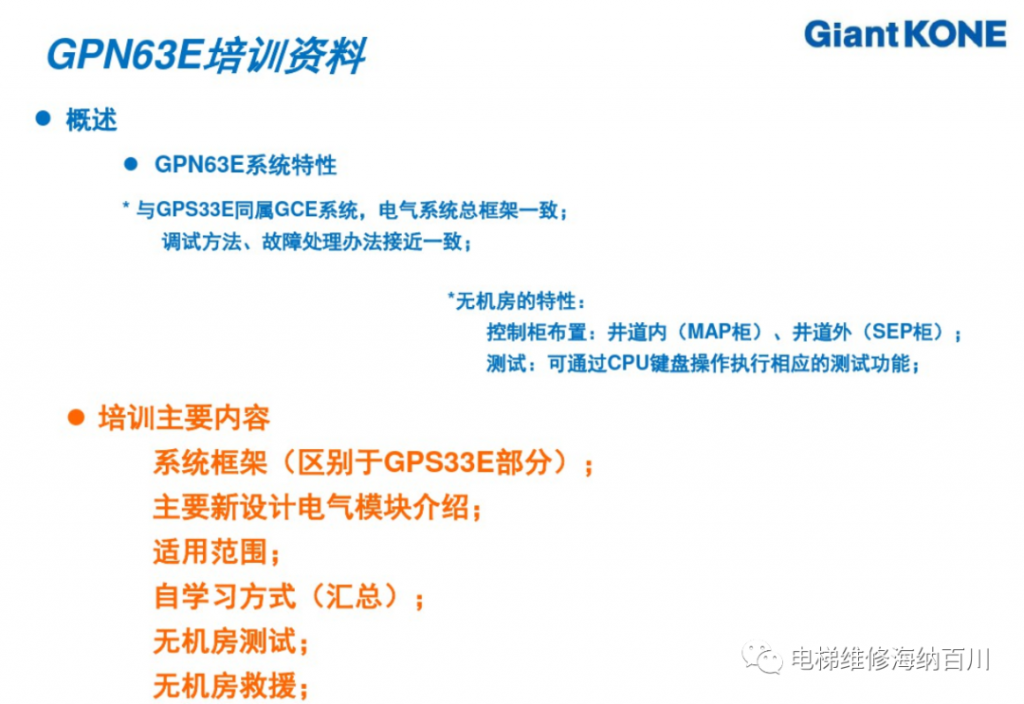 GPN63E培训资料

GiantKONE

● 概述

● GPN63E系统特性

* 与GPS33E同属GCE系统，电气系统总框架一致；
调试方法、故障处理办法接近一致；

*无机房的特性：
控制柜布置：井道内（MAP柜）、井道外（SEP柜）；
测试：可通过CPU键盘操作执行相应的测试功能；

● 培训主要内容
系统框架（区别于GPS33E部分）；
主要新设计电气模块介绍；
适用范围；
自学习方式（汇总）；
无机房测试；
无机房救援；

电梯维修海纳百川